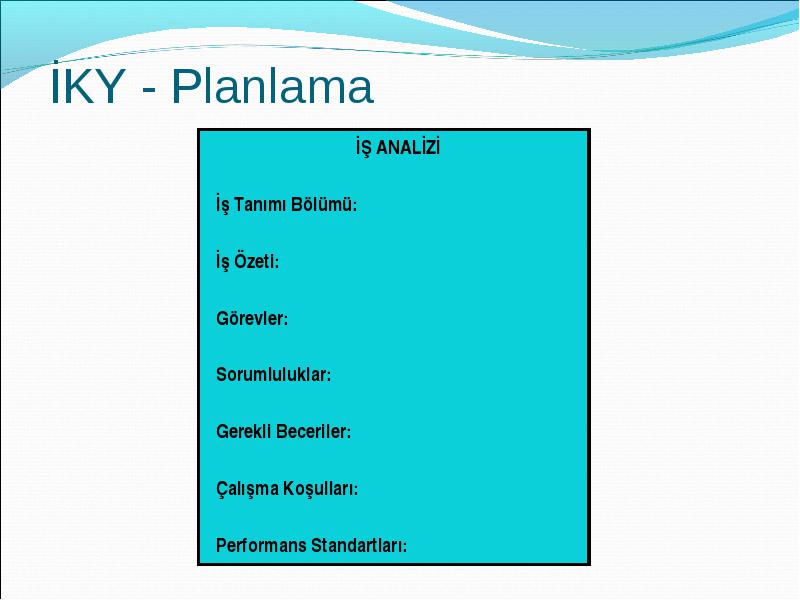 İKY - Planlama

İŞ ANALİZİ

İş Tanımı Bölümü:

İş Özeti:

Görevler:

Sorumluluklar:

Gerekli Beceriler:

Çalışma Koşulları:

Performans Standartları: